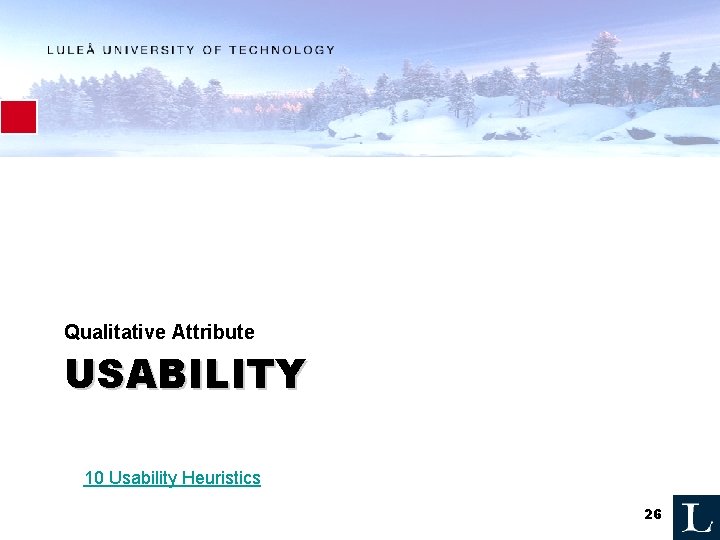 LULEÅ UNIVERSITY OF TECHNOLOGY

Qualitative Attribute
USABILITY

10 Usability Heuristics

26

L